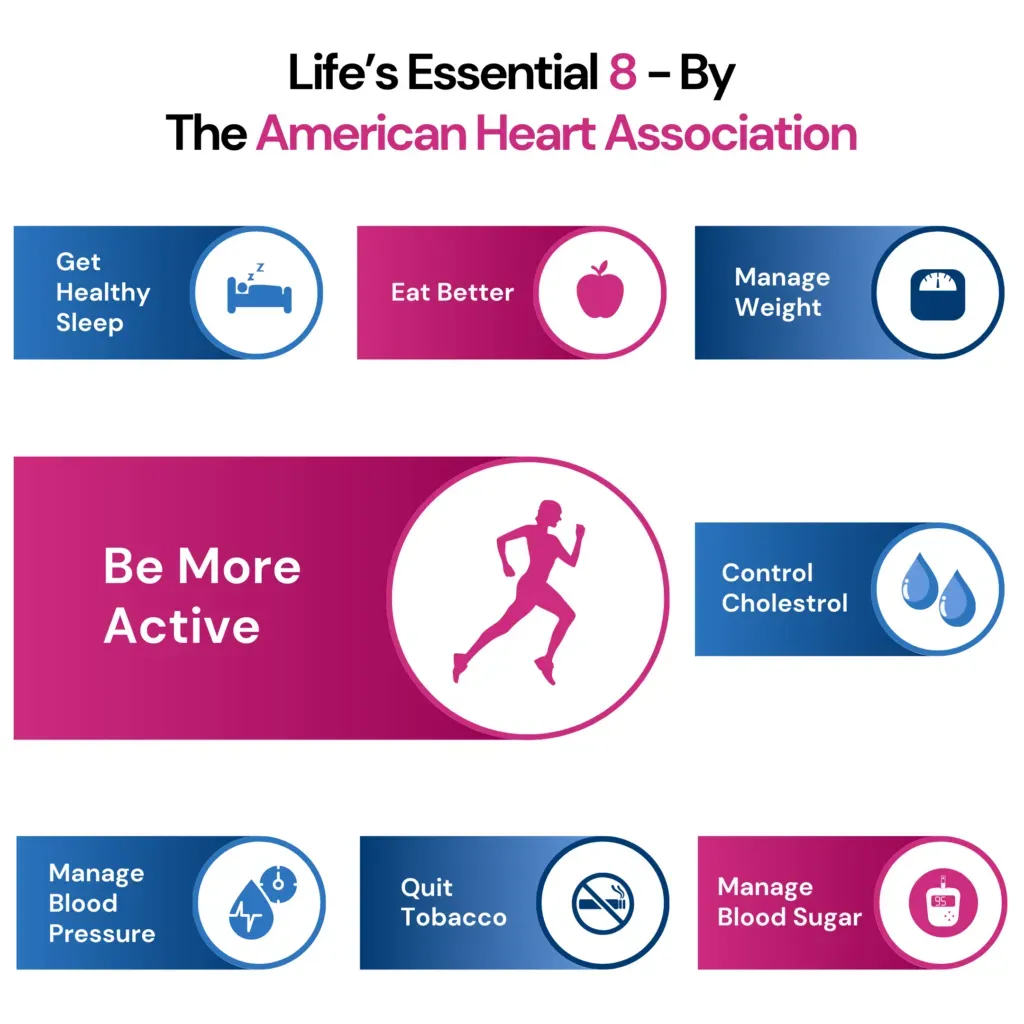 Life's Essential 8 – By
The American Heart Association

Get Healthy Sleep

Eat Better

Manage Weight

Be More Active

Control Cholestrol

Manage Blood Pressure

Quit Tobacco

Manage Blood Sugar

95